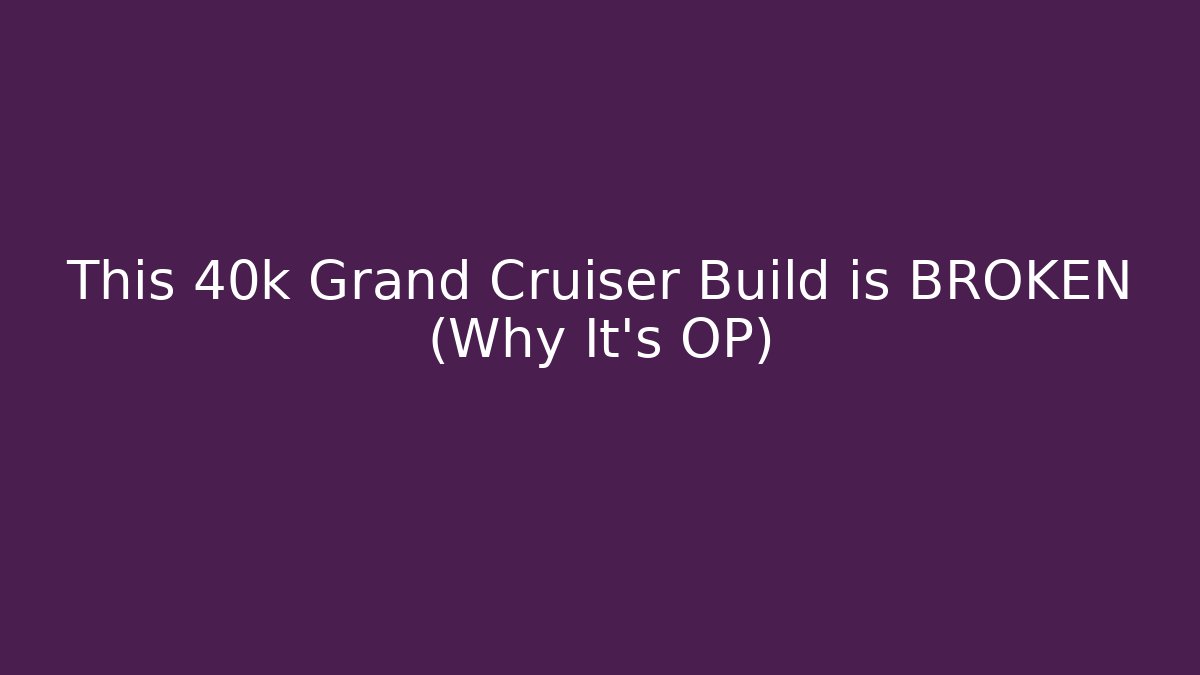 This 40k Grand Cruiser Build is BROKEN (Why It's OP)